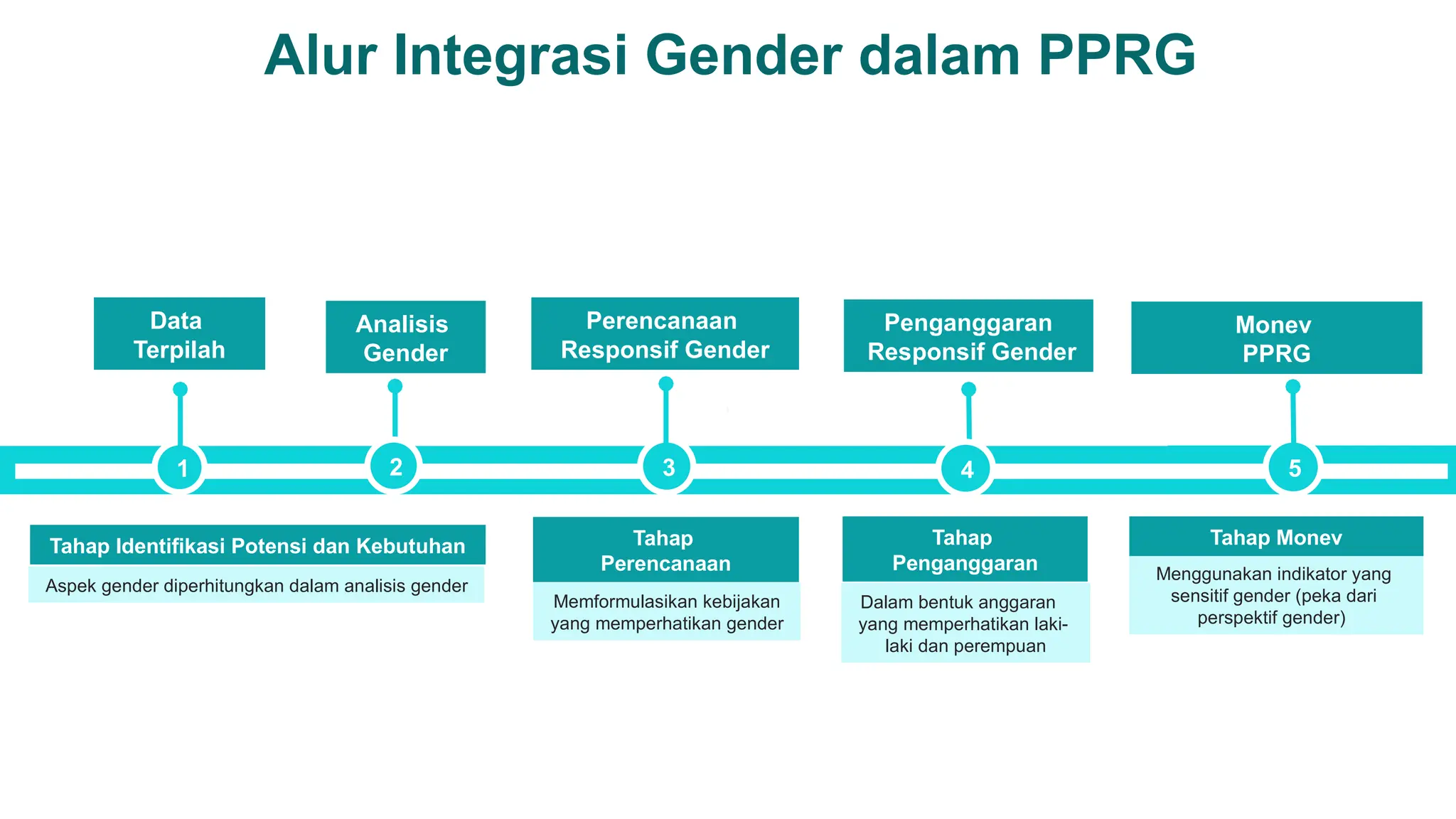 Alur Integrasi Gender dalam PPRG

Data Terpilah

Analisis Gender

Perencanaan Responsif Gender

Penganggaran Responsif Gender

Monev PPRG

1

2

3

4

5

Tahap Identifikasi Potensi dan Kebutuhan

Aspek gender diperhitungkan dalam analisis gender

Tahap Perencanaan

Memformulasikan kebijakan yang memperhatikan gender

Tahap Penganggaran

Dalam bentuk anggaran yang memperhatikan laki-laki dan perempuan

Tahap Monev

Menggunakan indikator yang sensitif gender (peka dari perspektif gender)